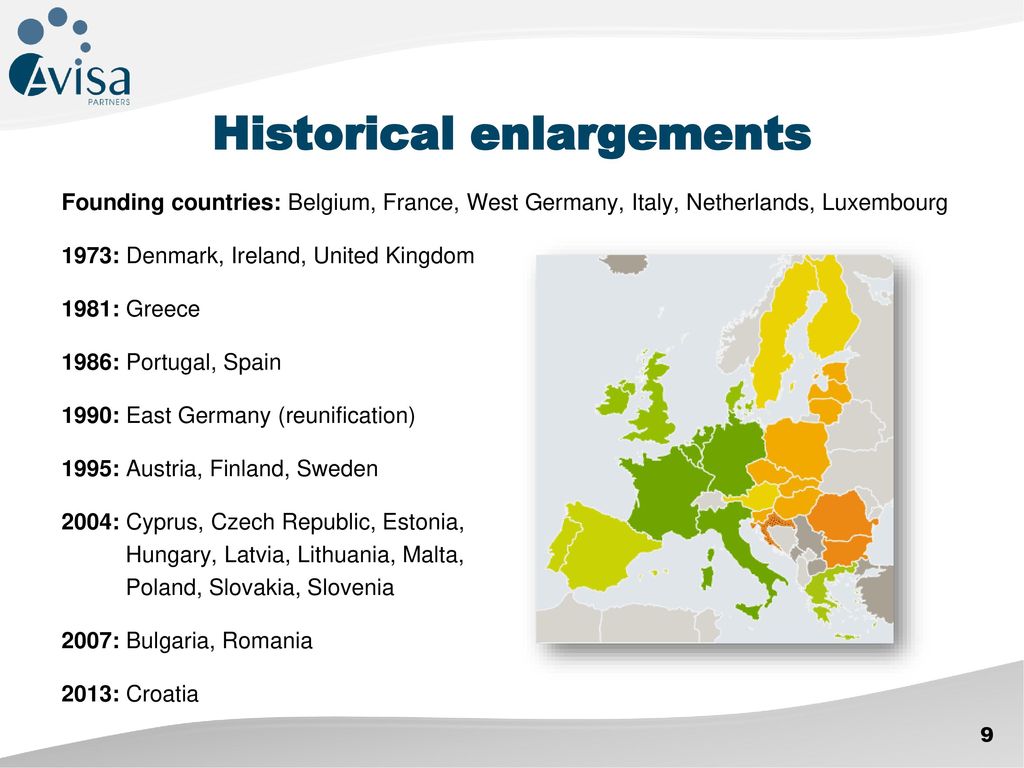 Avisa
PARTNERS

Historical enlargements

Founding countries: Belgium, France, West Germany, Italy, Netherlands, Luxembourg

1973: Denmark, Ireland, United Kingdom

1981: Greece

1986: Portugal, Spain

1990: East Germany (reunification)

1995: Austria, Finland, Sweden

2004: Cyprus, Czech Republic, Estonia, Hungary, Latvia, Lithuania, Malta, Poland, Slovakia, Slovenia

2007: Bulgaria, Romania

2013: Croatia

9